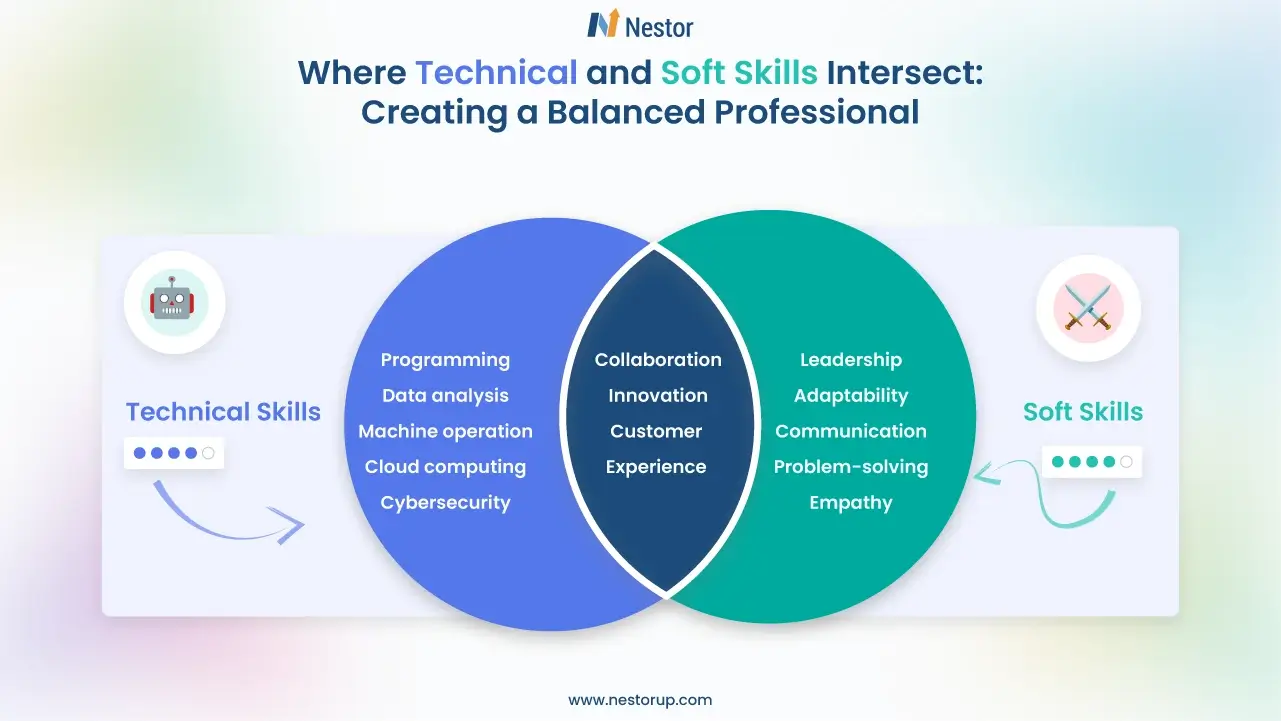 Nestor

Where Technical and Soft Skills Intersect: Creating a Balanced Professional

Technical Skills

Programming
Data analysis
Machine operation
Cloud computing
Cybersecurity

Collaboration
Innovation
Customer
Experience

Leadership
Adaptability
Communication
Problem-solving
Empathy

Soft Skills

www.nestorup.com